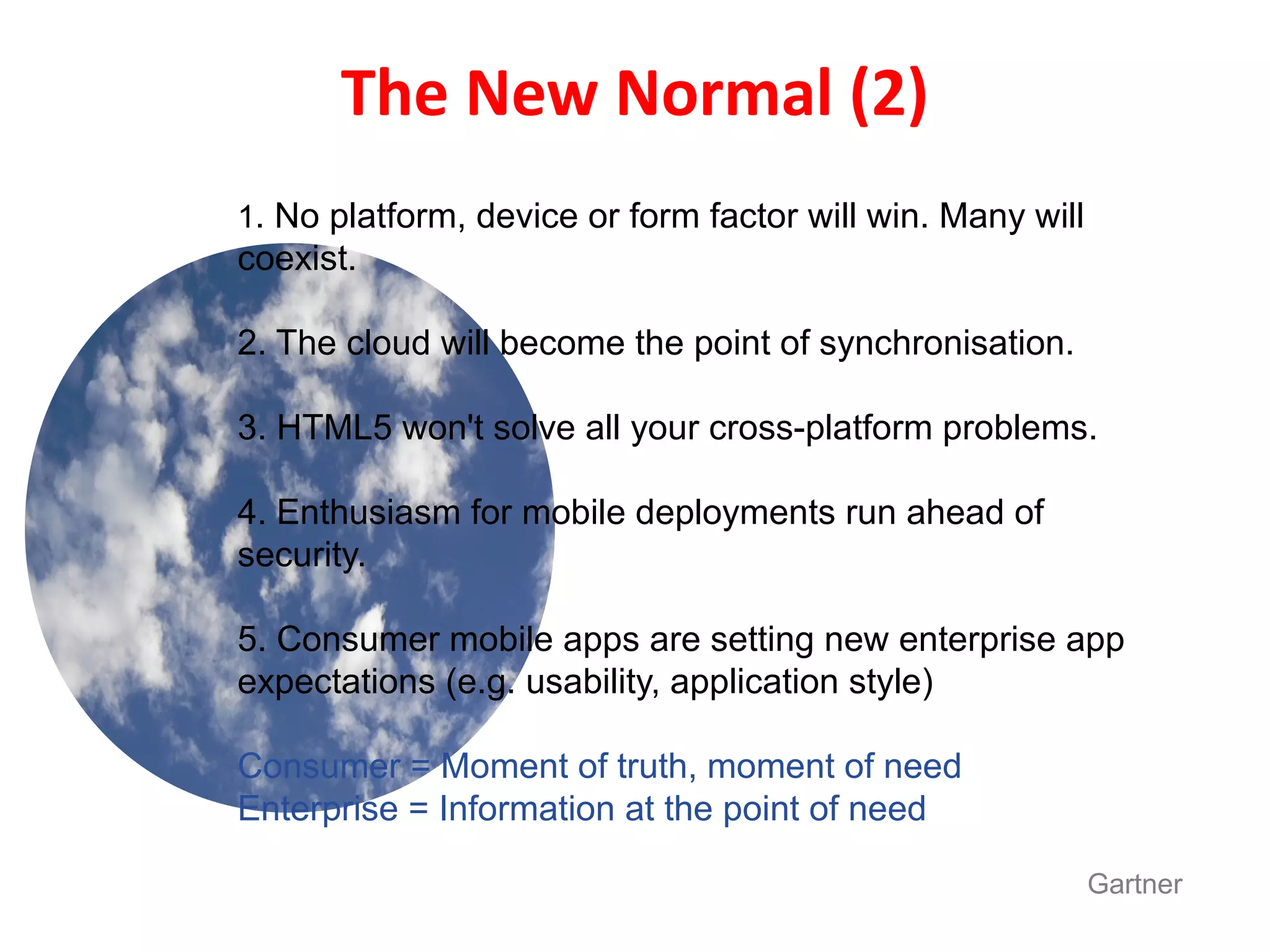 The New Normal (2)

1. No platform, device or form factor will win. Many will coexist.

2. The cloud will become the point of synchronisation.

3. HTML5 won't solve all your cross-platform problems.

4. Enthusiasm for mobile deployments run ahead of security.

5. Consumer mobile apps are setting new enterprise app expectations (e.g. usability, application style)

Consumer = Moment of truth, moment of need
Enterprise = Information at the point of need

Gartner